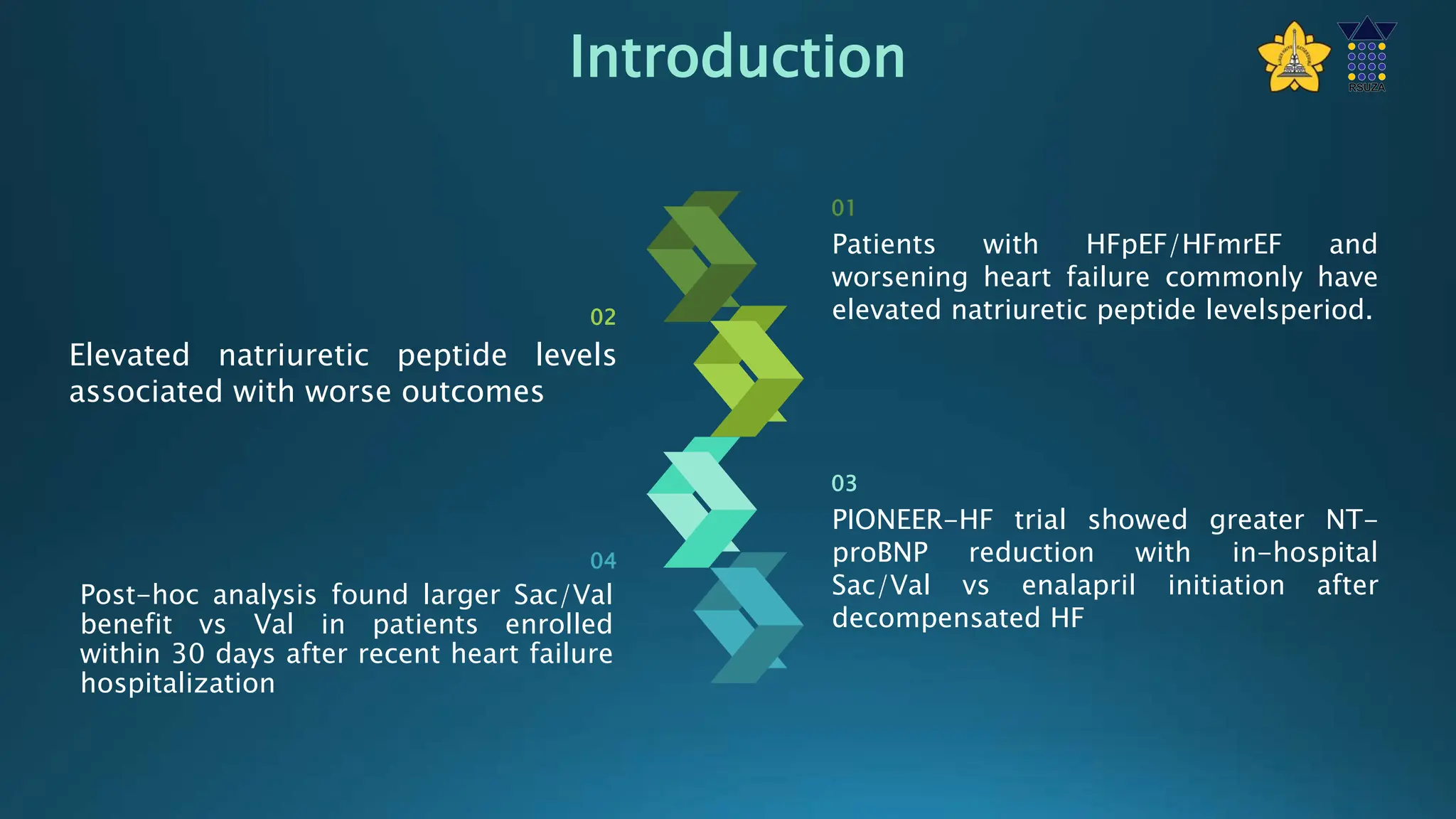 Introduction

RSUZA

01

Patients with HFpEF/HFmrEF and worsening heart failure commonly have elevated natriuretic peptide levelsperiod.

02

Elevated natriuretic peptide levels associated with worse outcomes

03

PIONEER-HF trial showed greater NT-proBNP reduction with in-hospital Sac/Val vs enalapril initiation after decompensated HF

04

Post-hoc analysis found larger Sac/Val benefit vs Val in patients enrolled within 30 days after recent heart failure hospitalization